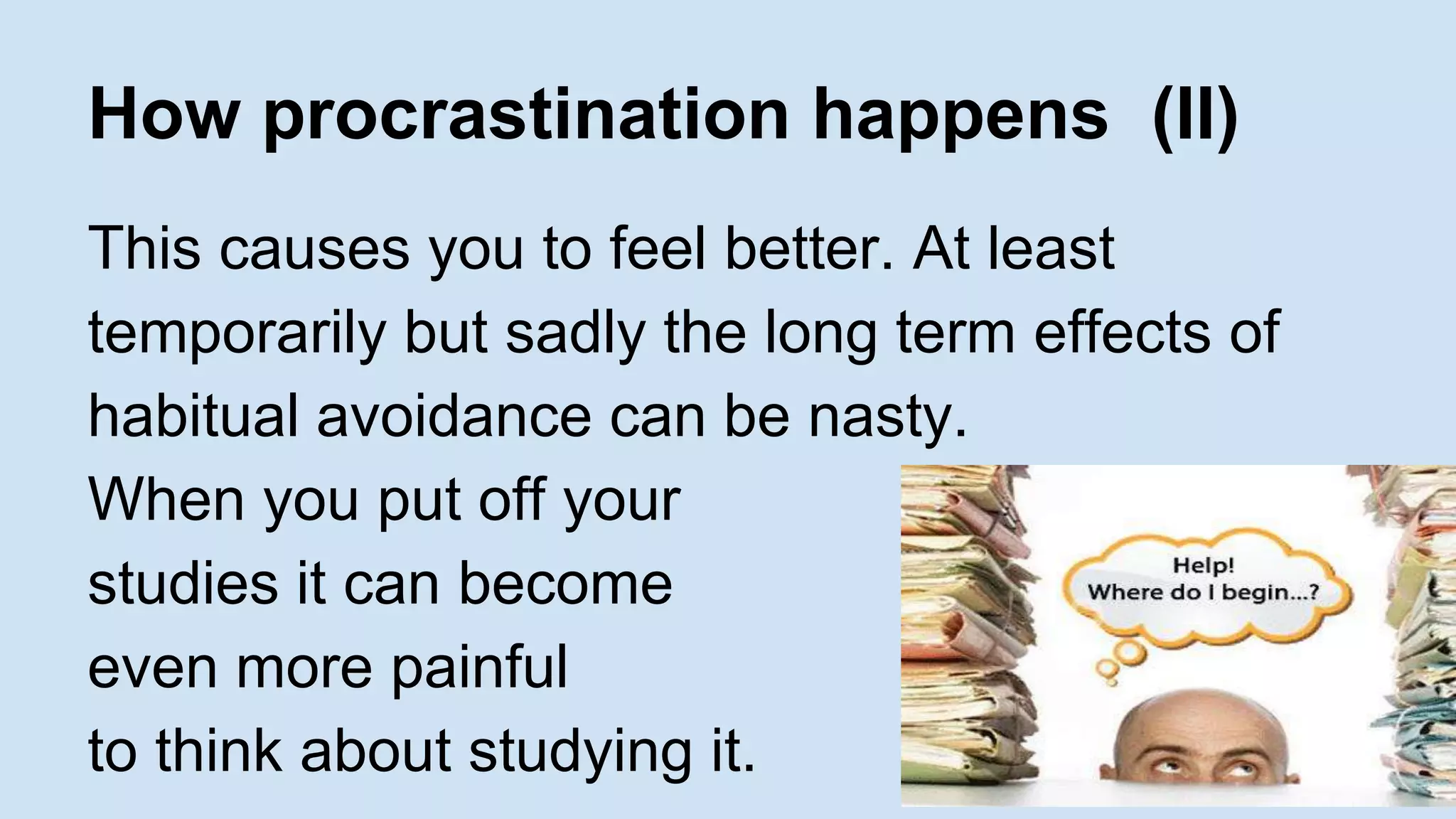 How procrastination happens (II)

This causes you to feel better. At least temporarily but sadly the long term effects of habitual avoidance can be nasty.
When you put off your studies it can become even more painful to think about studying it.

Help!
Where do I begin...?